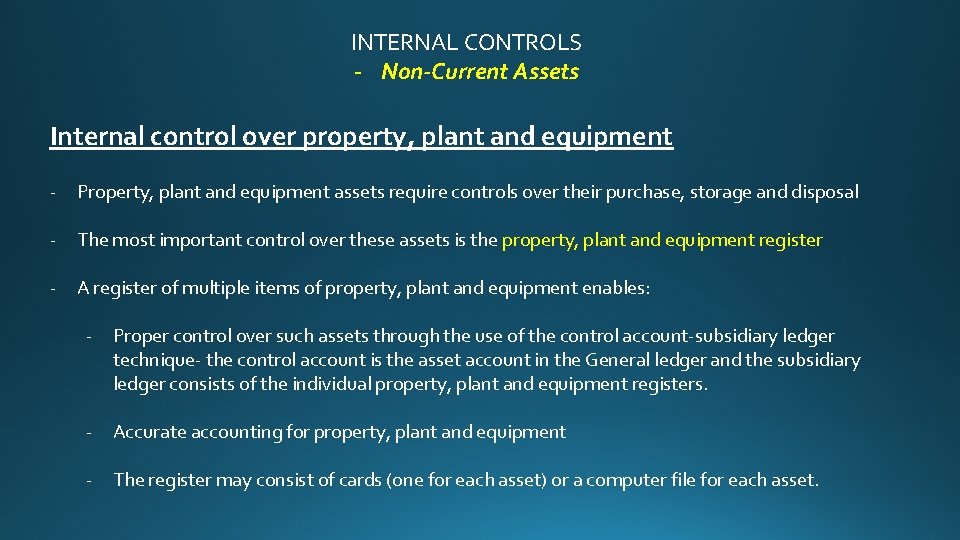 INTERNAL CONTROLS
- Non-Current Assets

Internal control over property, plant and equipment

- Property, plant and equipment assets require controls over their purchase, storage and disposal

- The most important control over these assets is the property, plant and equipment register

- A register of multiple items of property, plant and equipment enables:

- Proper control over such assets through the use of the control account-subsidiary ledger technique- the control account is the asset account in the General ledger and the subsidiary ledger consists of the individual property, plant and equipment registers.

- Accurate accounting for property, plant and equipment

- The register may consist of cards (one for each asset) or a computer file for each asset.